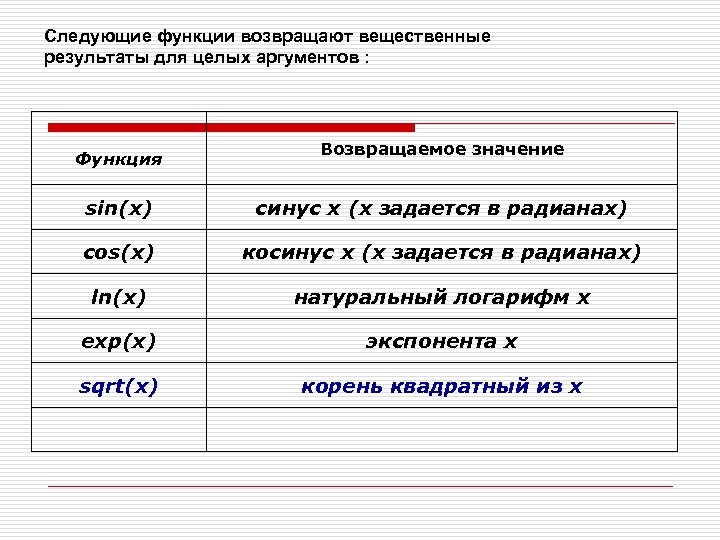 Следующие функции возвращают вещественные результаты для целых аргументов :

| Функция | Возвращаемое значение |
|---|---|
| sin(x) | синус x (x задается в радианах) |
| cos(x) | косинус x (x задается в радианах) |
| ln(x) | натуральный логарифм x |
| exp(x) | экспонента x |
| sqrt(x) | корень квадратный из x |
| | |